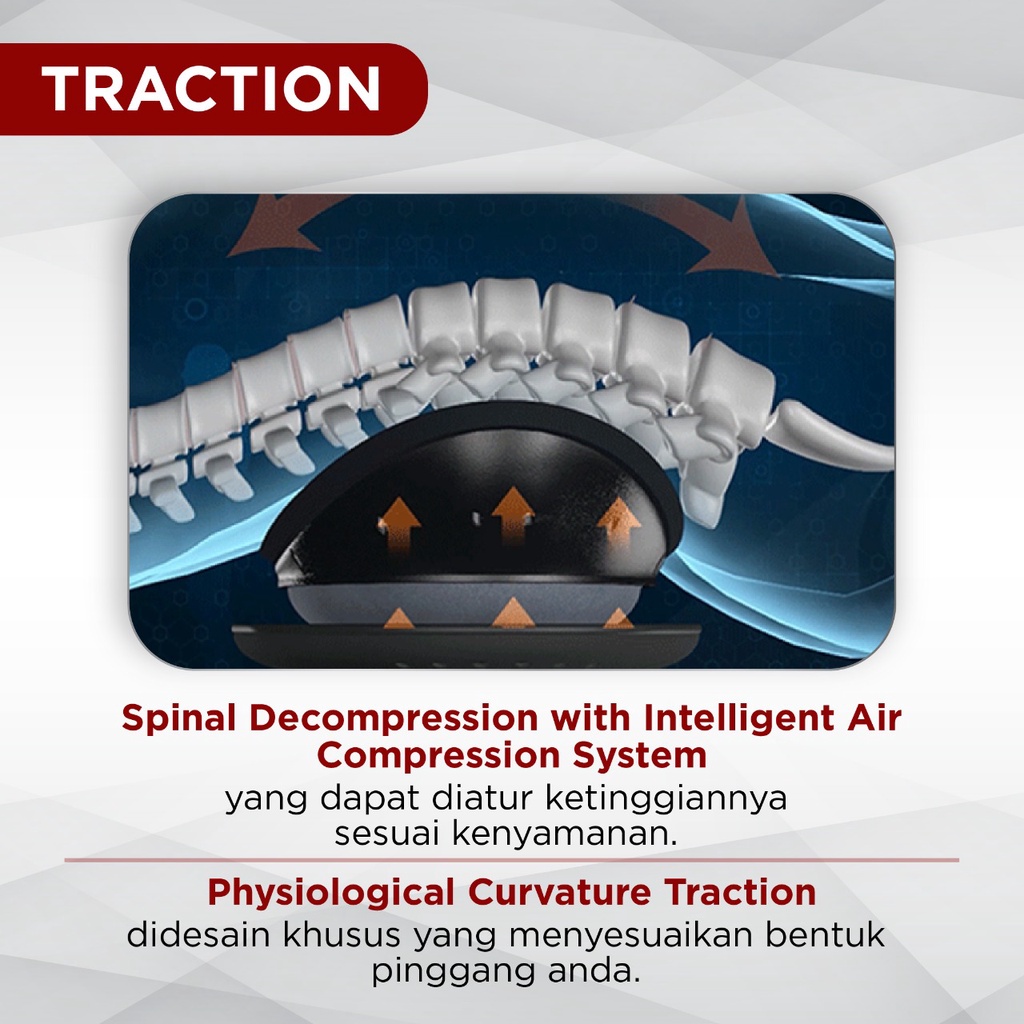 TRACTION

Spinal Decompression with Intelligent Air Compression System
yang dapat diatur ketinggiannya sesuai kenyamanan.

Physiological Curvature Traction
didesain khusus yang menyesuaikan bentuk pinggang anda.